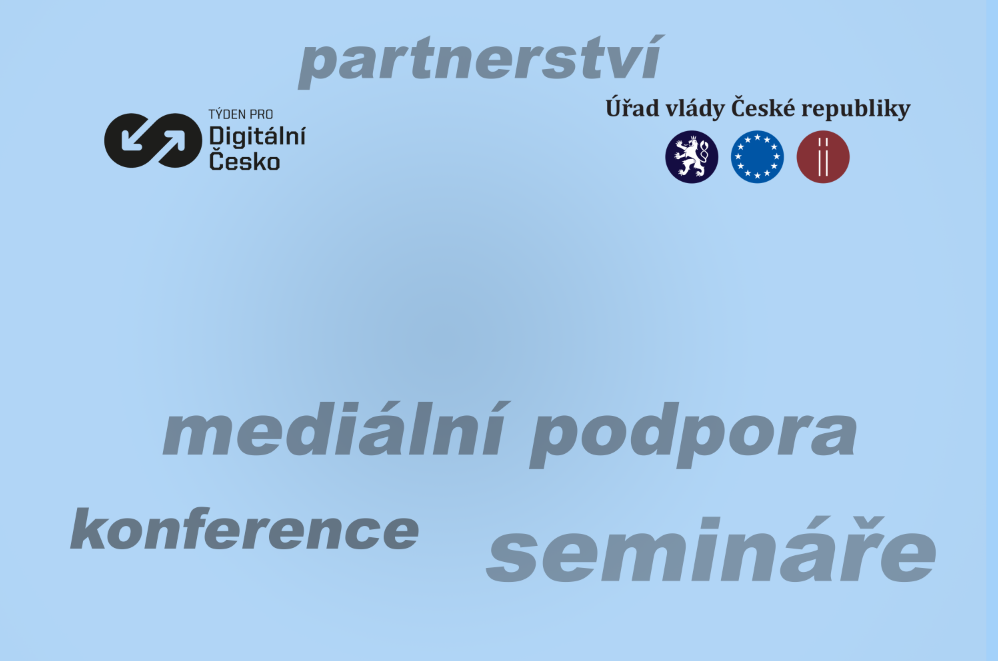 partnerství

TÝDEN PRO
Digitální
Česko

Úřad vlády České republiky

mediální podpora

konference

semináře